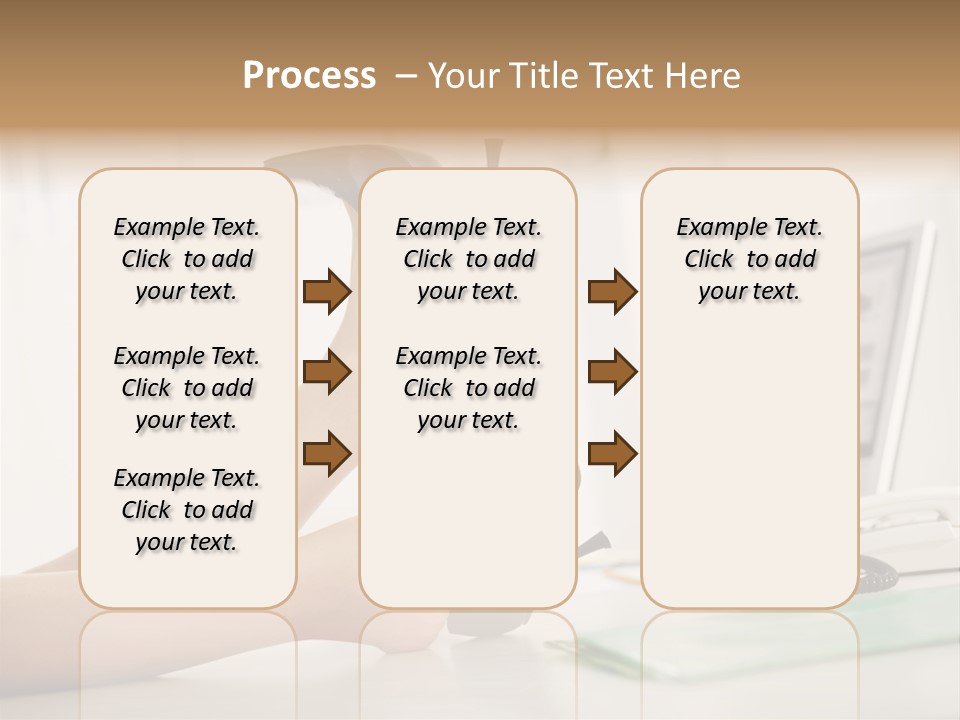 Process – Your Title Text Here

Example Text. Click to add your text.

Example Text. Click to add your text.

Example Text. Click to add your text.

Example Text. Click to add your text.

Example Text. Click to add your text.

Example Text. Click to add your text.